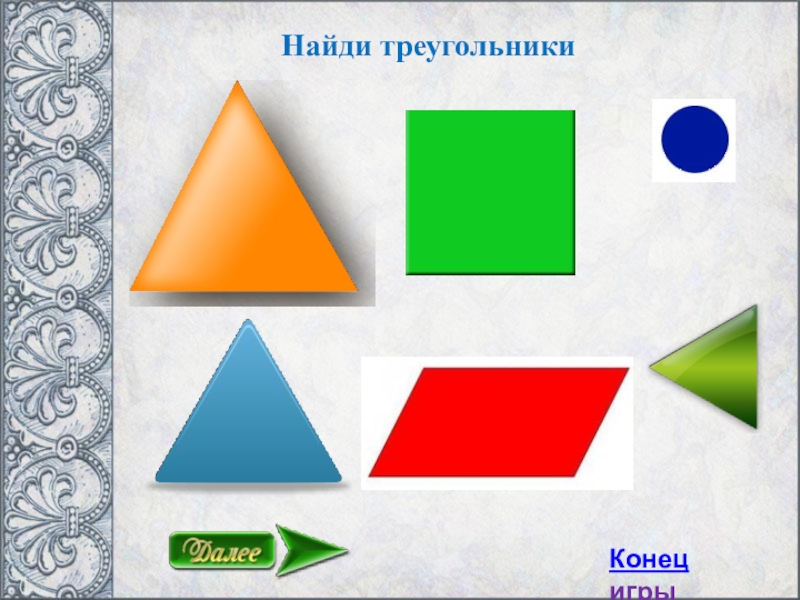 Найди треугольники

Далее

Конец игры